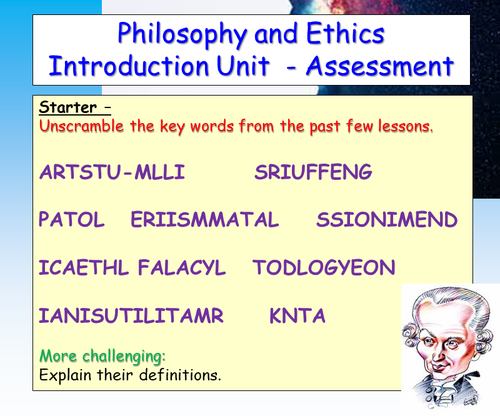 Philosophy and Ethics Introduction Unit - Assessment

Starter –
Unscramble the key words from the past few lessons.

ARTSTU-MLLI SRIUFFENG

PATOL ERIISMMATAL SSIONIMEND

ICAETHL FALACYL TODLOGYEON

IANISUTILITAMR KNTA

More challenging:
Explain their definitions.